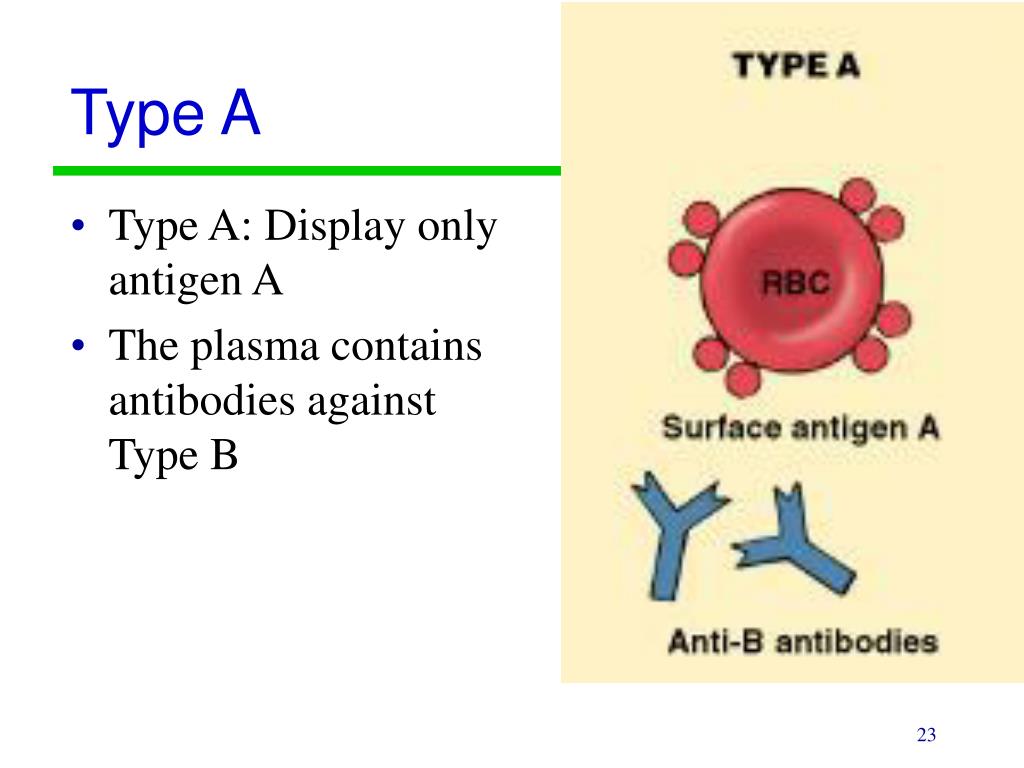 Type A

• Type A: Display only antigen A
• The plasma contains antibodies against Type B

TYPE A

RBC

Surface antigen A

Anti-B antibodies

23